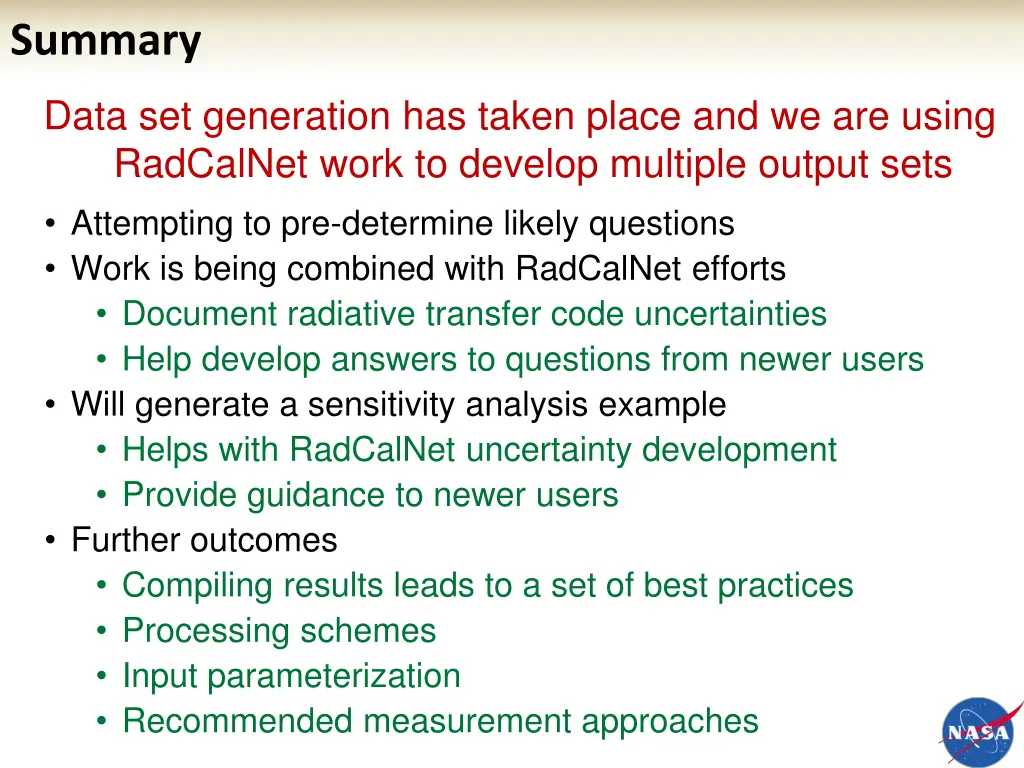 Summary

Data set generation has taken place and we are using RadCalNet work to develop multiple output sets

• Attempting to pre-determine likely questions
• Work is being combined with RadCalNet efforts
  • Document radiative transfer code uncertainties
  • Help develop answers to questions from newer users
• Will generate a sensitivity analysis example
  • Helps with RadCalNet uncertainty development
  • Provide guidance to newer users
• Further outcomes
  • Compiling results leads to a set of best practices
  • Processing schemes
  • Input parameterization
  • Recommended measurement approaches

NASA